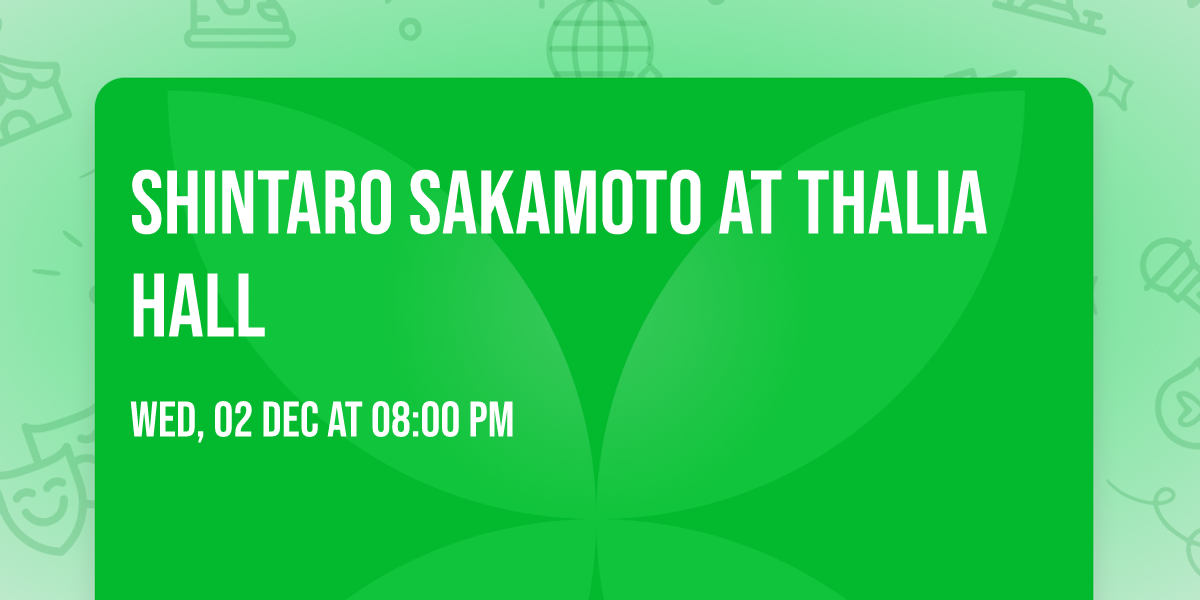 SHINTARO SAKAMOTO AT THALIA HALL

WED, 02 DEC AT 08:00 PM